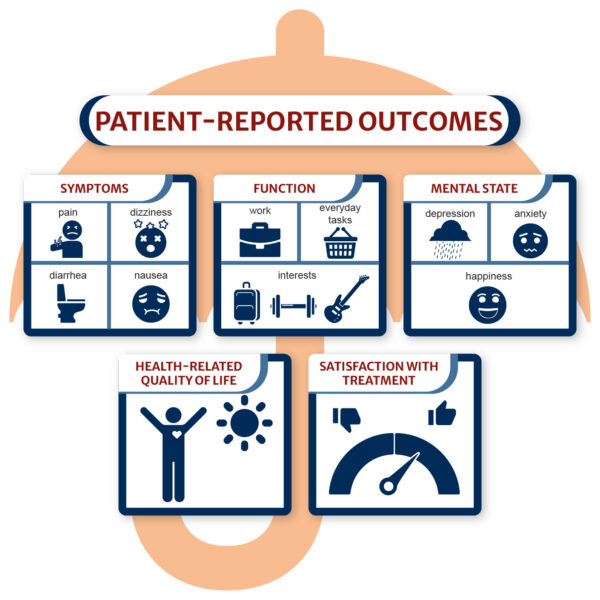 PATIENT-REPORTED OUTCOMES

SYMPTOMS

pain

dizziness

diarrhea

nausea

FUNCTION

work

everyday tasks

interests

MENTAL STATE

depression

anxiety

happiness

HEALTH-RELATED QUALITY OF LIFE

SATISFACTION WITH TREATMENT